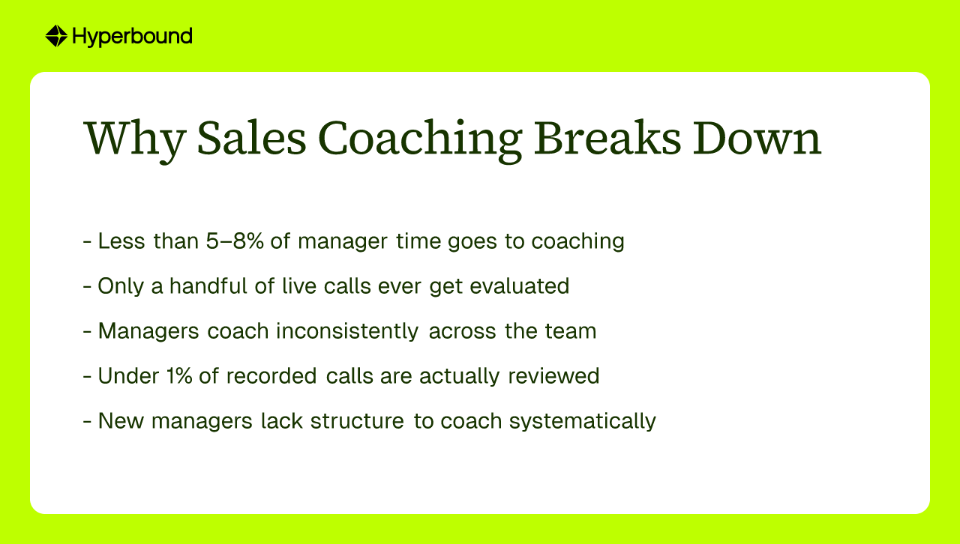 Hyperbound

Why Sales Coaching Breaks Down

- Less than 5–8% of manager time goes to coaching

- Only a handful of live calls ever get evaluated

- Managers coach inconsistently across the team

- Under 1% of recorded calls are actually reviewed

- New managers lack structure to coach systematically